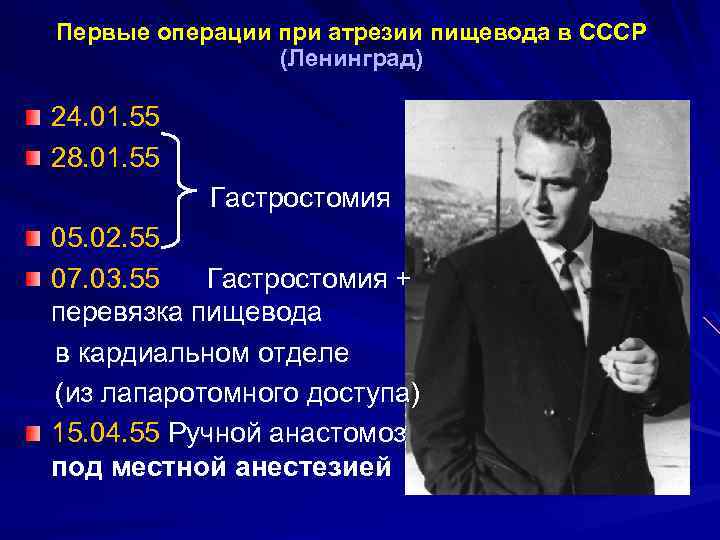 Первые операции при атрезии пищевода в СССР
(Ленинград)

24.01.55
28.01.55
Гастростомия
05.02.55
07.03.55 Гастростомия + перевязка пищевода
в кардиальном отделе
(из лапаротомного доступа)
15.04.55 Ручной анастомоз под местной анестезией